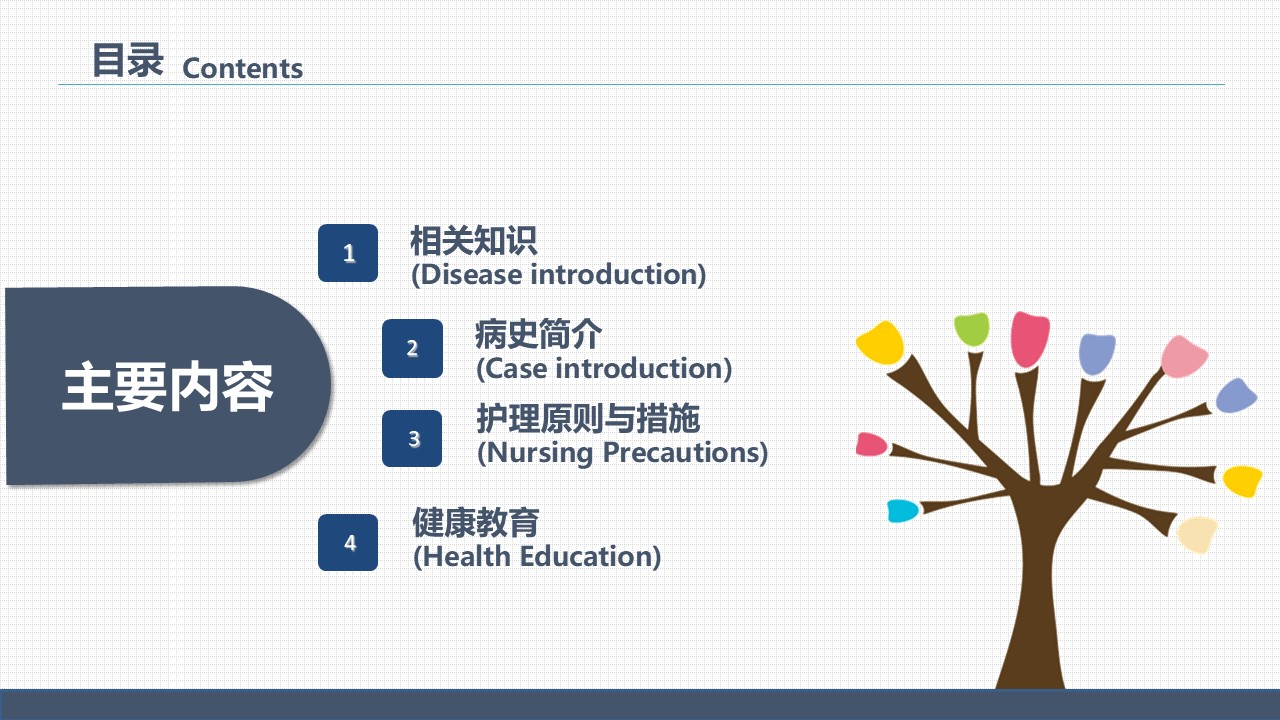 目录 Contents

主要内容

1 相关知识
(Disease introduction)

2 病史简介
(Case introduction)

3 护理原则与措施
(Nursing Precautions)

4 健康教育
(Health Education)